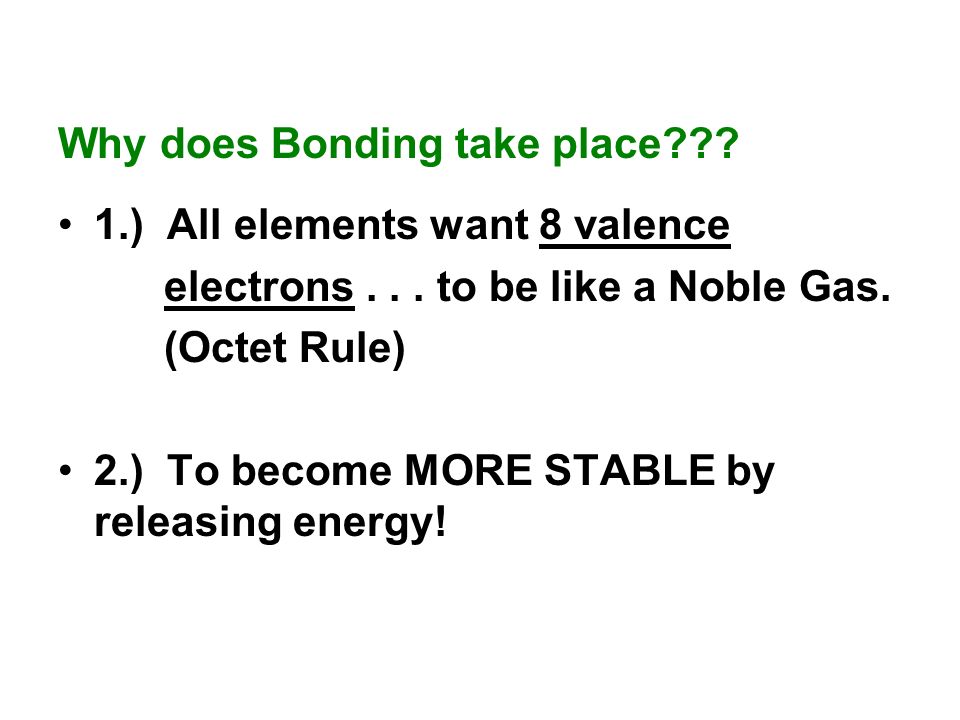 Why does Bonding take place???

• 1.) All elements want 8 valence electrons . . . to be like a Noble Gas. (Octet Rule)

• 2.) To become MORE STABLE by releasing energy!